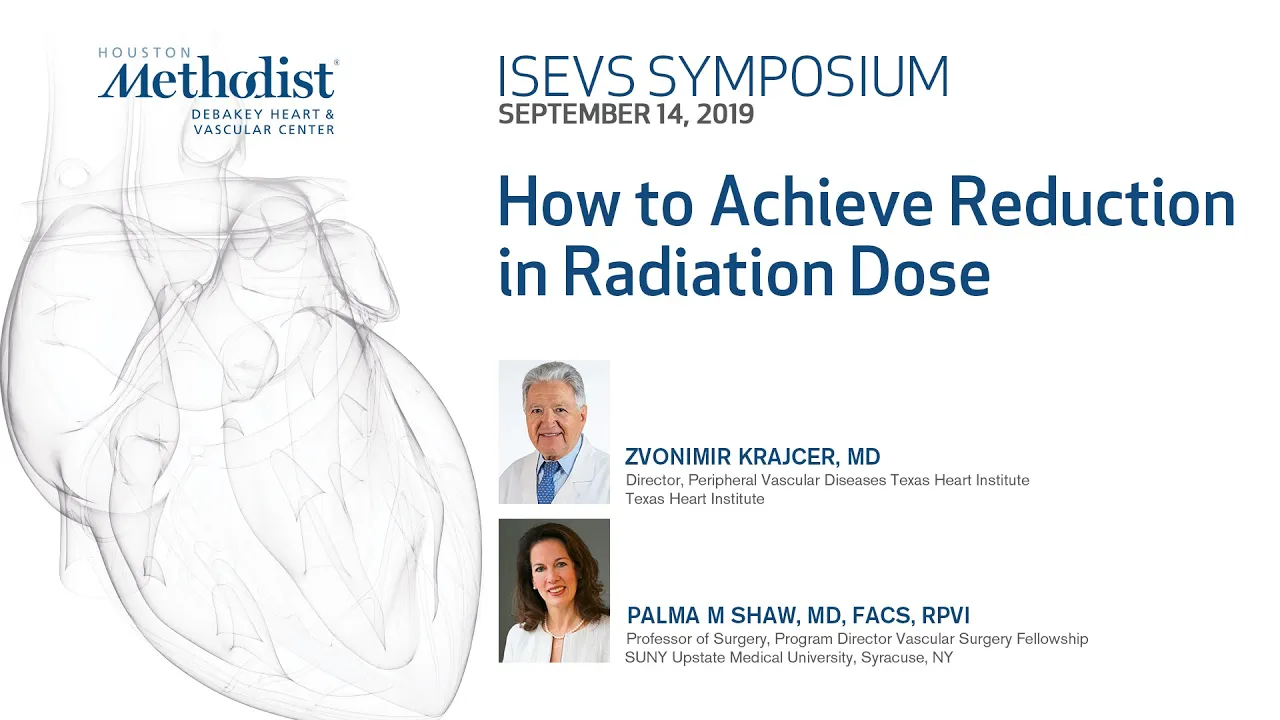 HOUSTON
Methodist®
DEBAKEY HEART &
VASCULAR CENTER

ISEVS SYMPOSIUM
SEPTEMBER 14, 2019

How to Achieve Reduction in Radiation Dose

ZVONIMIR KRAJCER, MD
Director, Peripheral Vascular Diseases Texas Heart Institute
Texas Heart Institute

PALMA M SHAW, MD, FACS, RPVI
Professor of Surgery, Program Director Vascular Surgery Fellowship
SUNY Upstate Medical University, Syracuse, NY